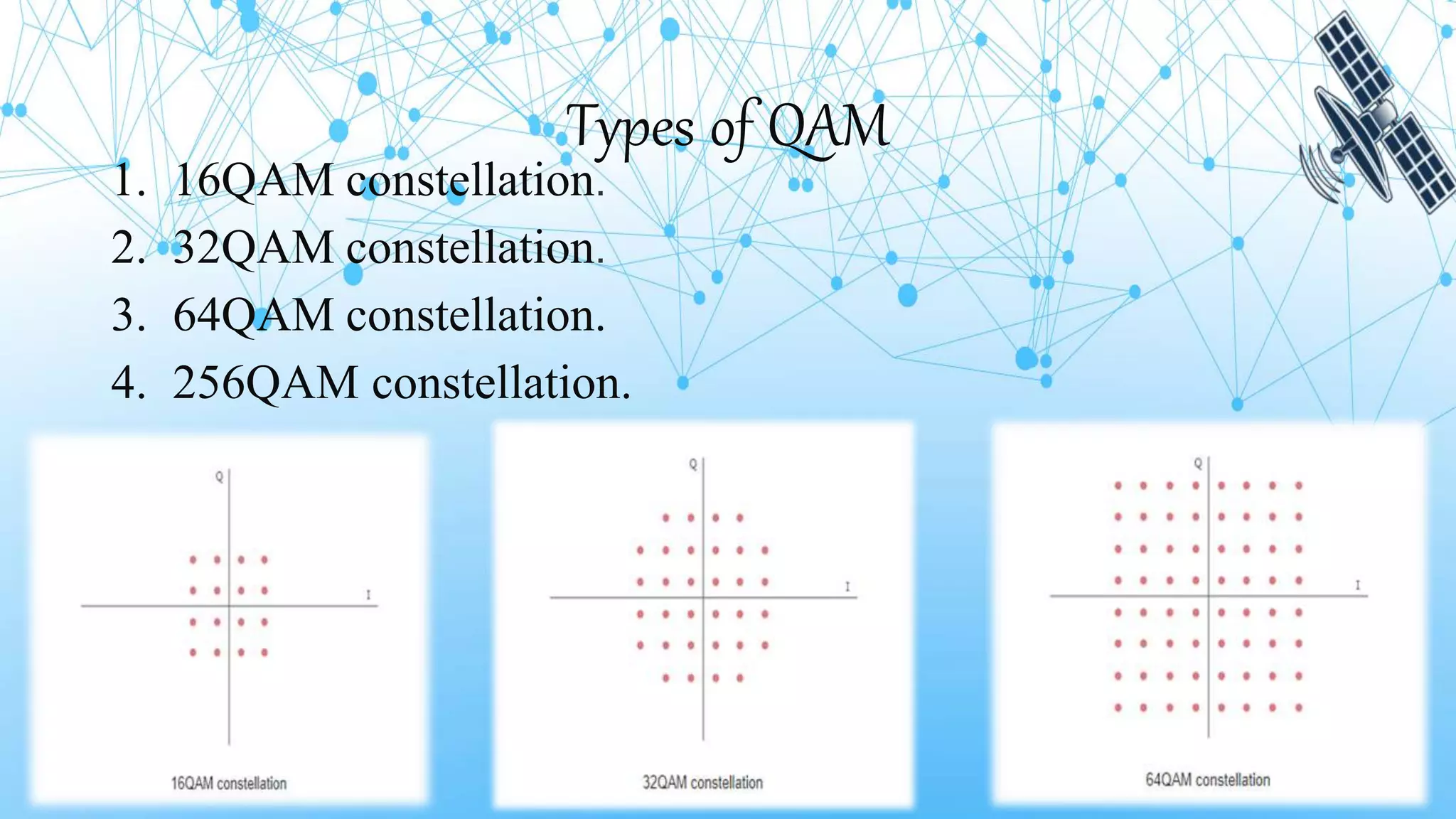 Types of QAM

1. 16QAM constellation.
2. 32QAM constellation.
3. 64QAM constellation.
4. 256QAM constellation.

Q
I
16QAM constellation

Q
I
32QAM constellation

Q
I
64QAM constellation